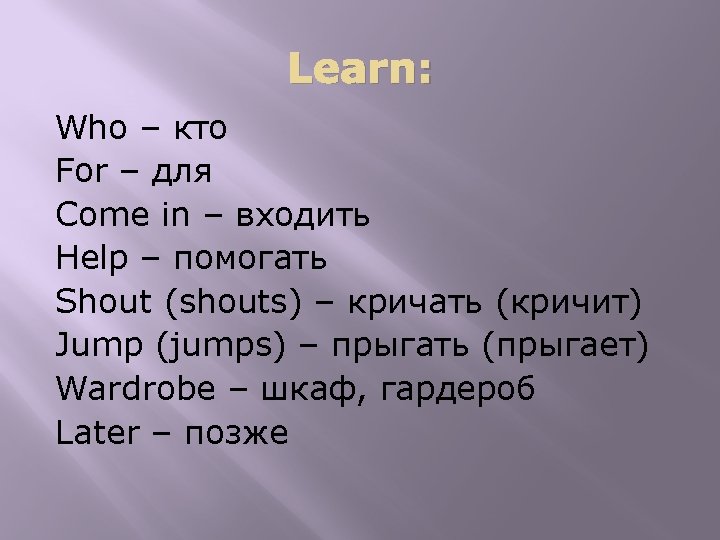 Learn:

Who – кто
For – для
Come in – входить
Help – помогать
Shout (shouts) – кричать (кричит)
Jump (jumps) – прыгать (прыгает)
Wardrobe – шкаф, гардероб
Later – позже